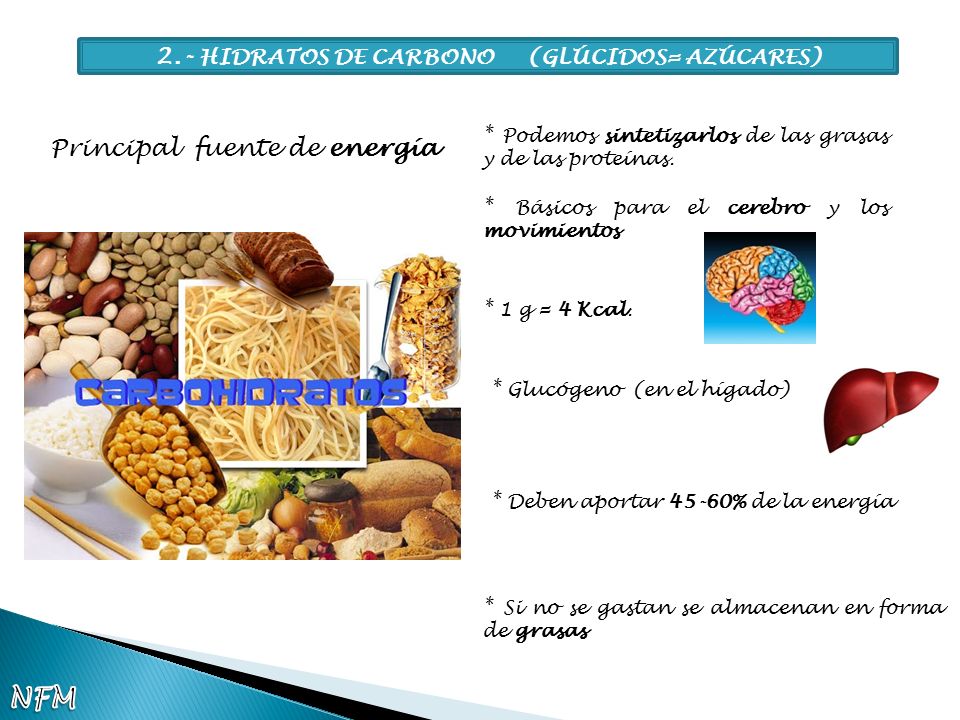 2.- HIDRATOS DE CARBONO (GLÚCIDOS= AZÚCARES)

Principal fuente de energía

CARBOHIDRATOS

* Podemos sintetizarlos de las grasas y de las proteínas.

* Básicos para el cerebro y los movimientos

* 1 g = 4 Kcal.

* Glucógeno (en el hígado)

* Deben aportar 45 -60% de la energía

* Si no se gastan se almacenan en forma de grasas

NFM